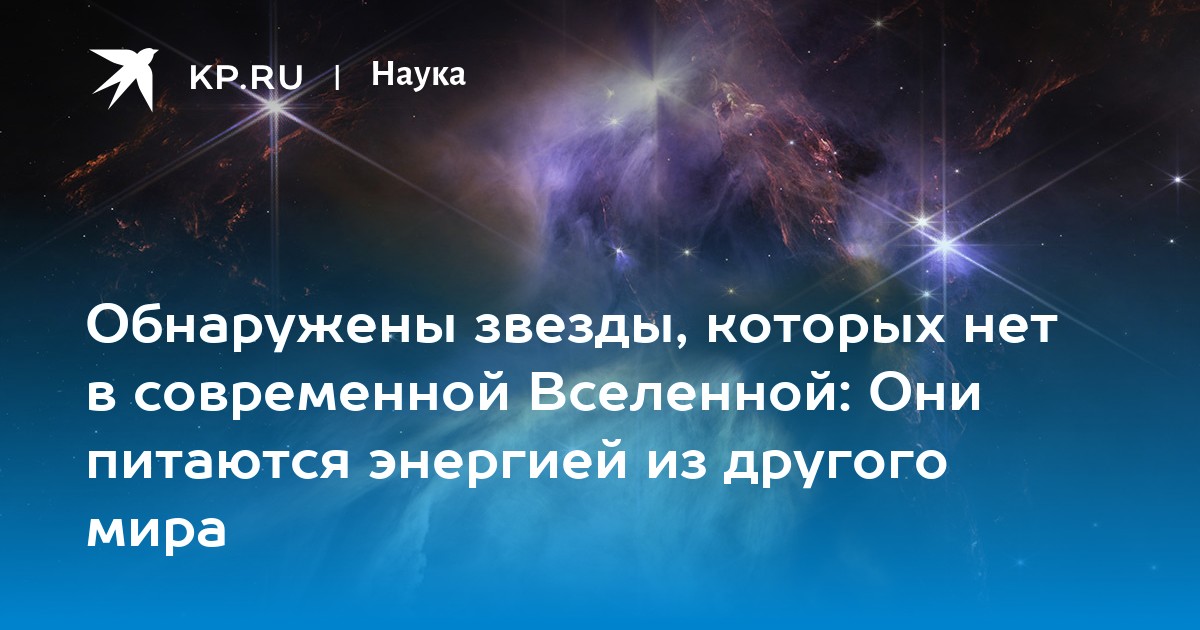 KP.RU | Наука

Обнаружены звезды, которых нет в современной Вселенной: Они питаются энергией из другого мира